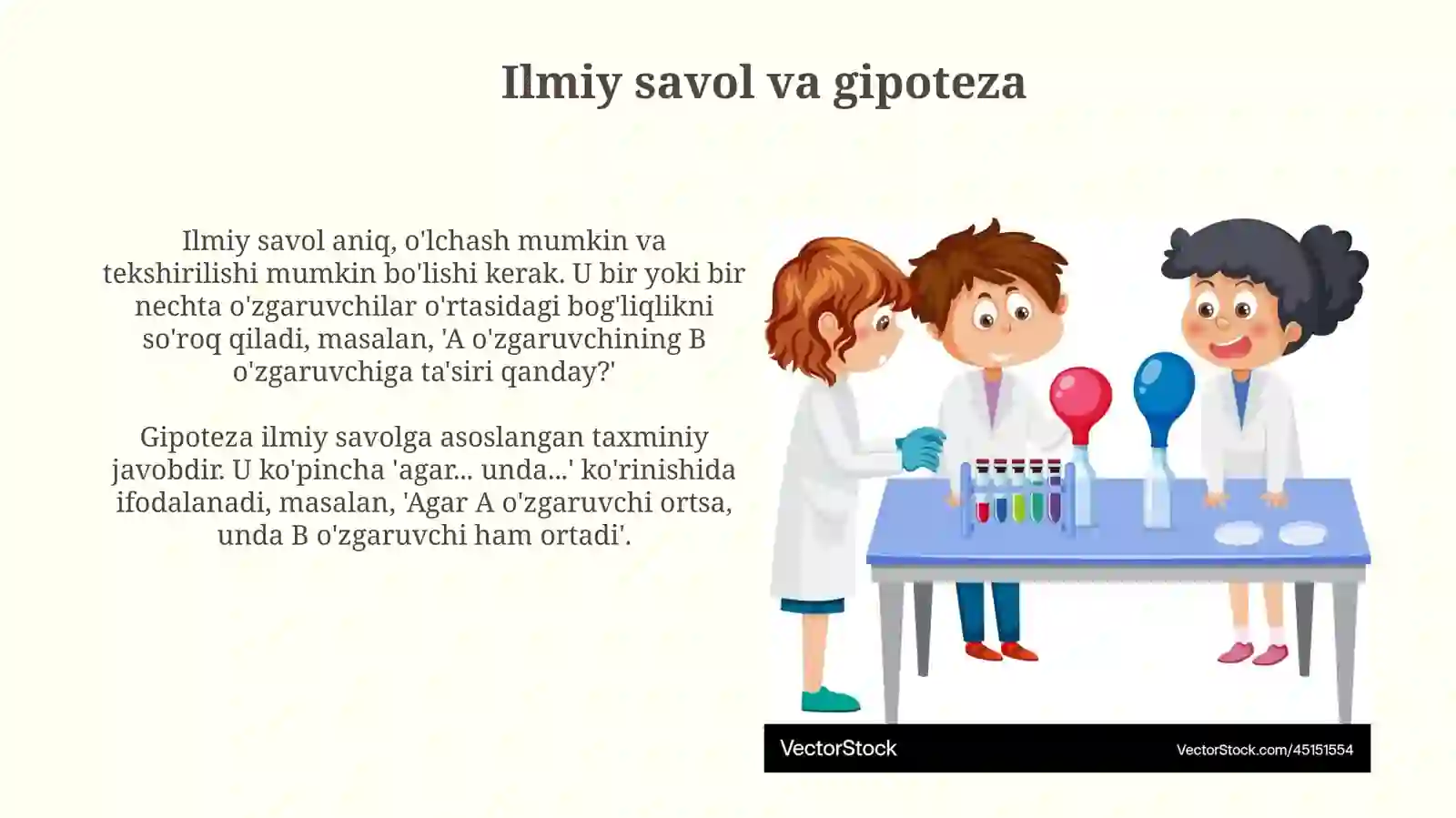 Ilmiy savol va gipoteza

Ilmiy savol aniq, o'lchash mumkin va tekshirilishi mumkin bo'lishi kerak. U bir yoki bir nechta o'zgaruvchilar o'rtasidagi bog'liqlikni so'roq qiladi, masalan, 'A o'zgaruvchining B o'zgaruvchiga ta'siri qanday?'

Gipoteza ilmiy savolga asoslangan taxminiy javobdir. U ko'pincha 'agar... unda...' ko'rinishida ifodalanadi, masalan, 'Agar A o'zgaruvchi ortsa, unda B o'zgaruvchi ham ortadi'.

VectorStock

VectorStock.com/45151554